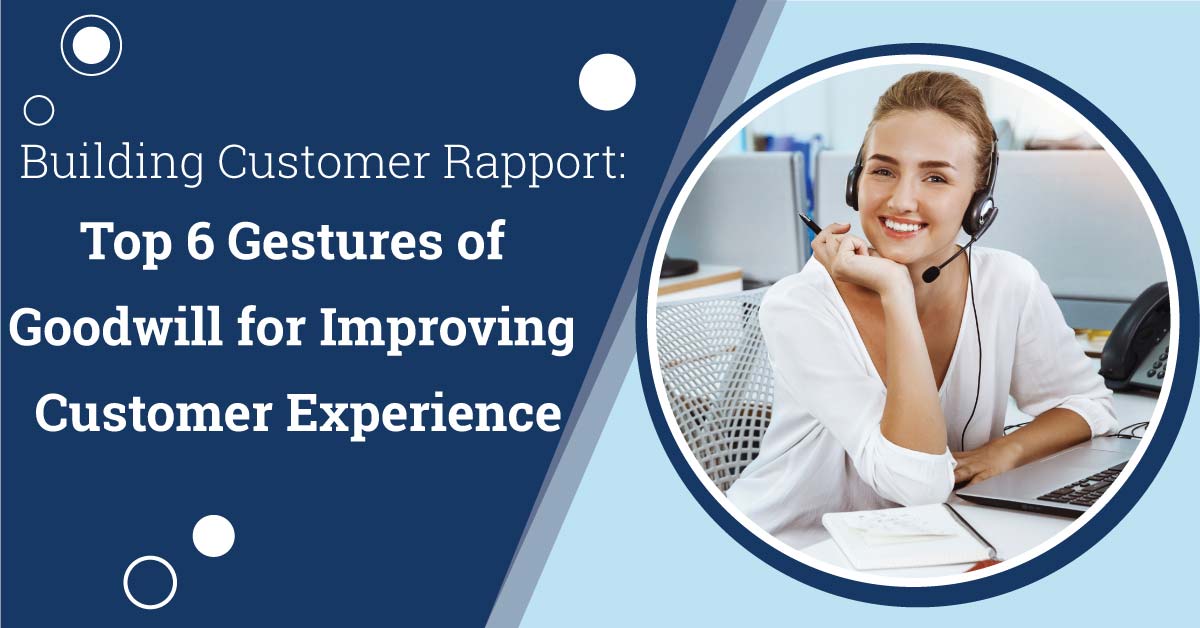 Building Customer Rapport:
Top 6 Gestures of Goodwill for Improving Customer Experience